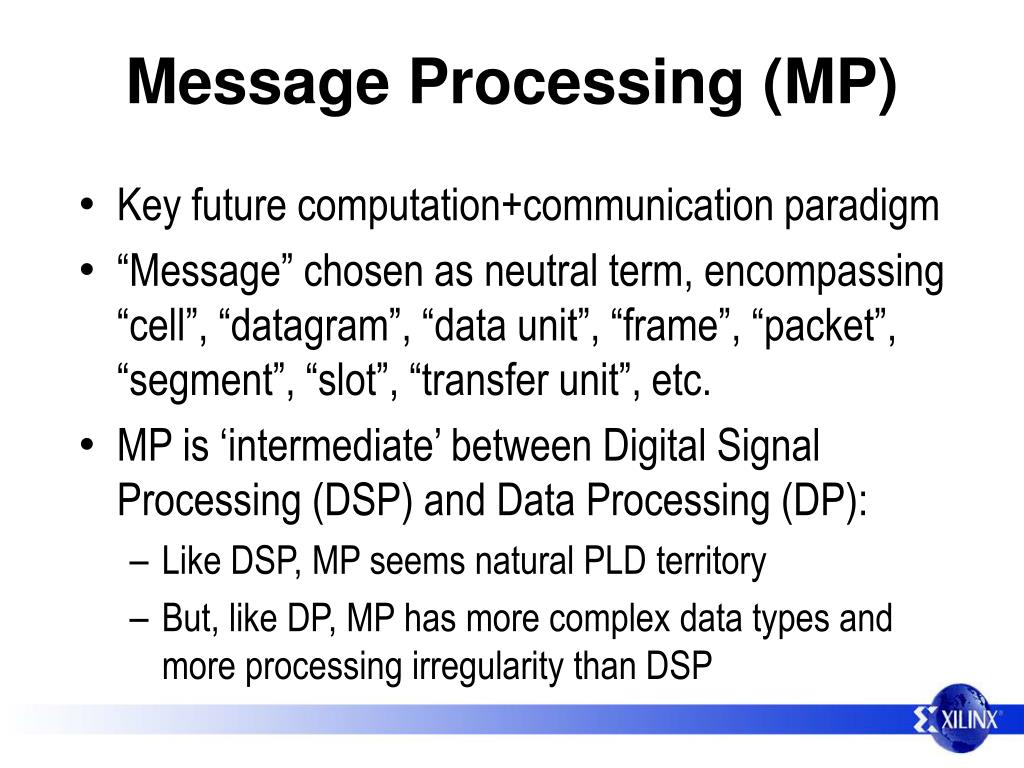 Message Processing (MP)

• Key future computation+communication paradigm
• “Message” chosen as neutral term, encompassing “cell”, “datagram”, “data unit”, “frame”, “packet”, “segment”, “slot”, “transfer unit”, etc.
• MP is ‘intermediate’ between Digital Signal Processing (DSP) and Data Processing (DP):
– Like DSP, MP seems natural PLD territory
– But, like DP, MP has more complex data types and more processing irregularity than DSP

XILINX®